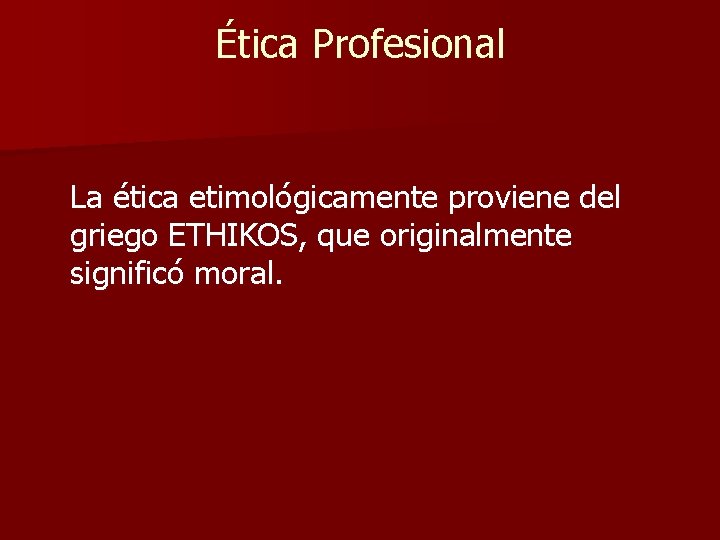 Ética Profesional

La ética etimológicamente proviene del griego ETHIKOS, que originalmente significó moral.